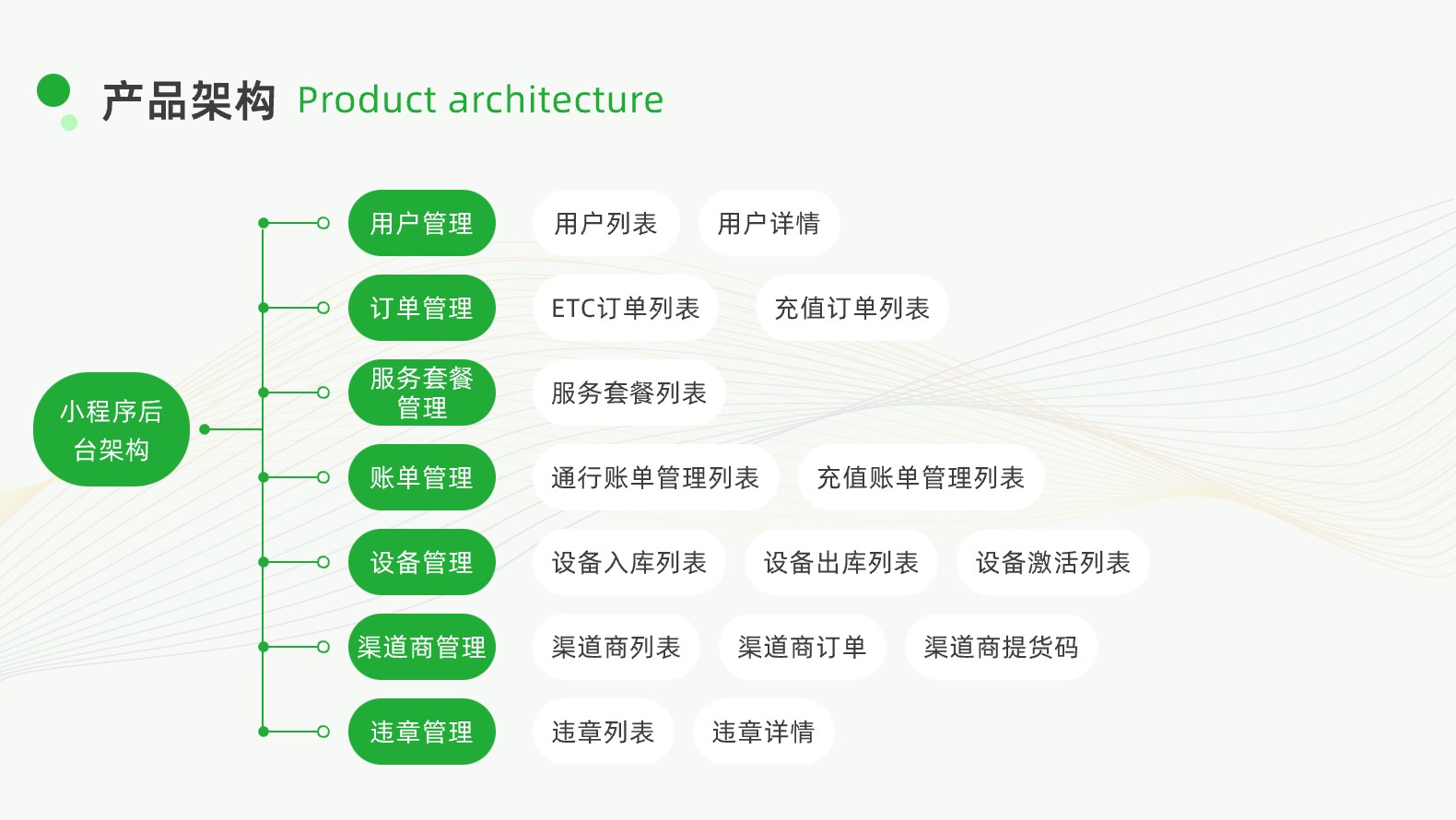 产品架构 Product architecture

小程序后台架构

用户管理
用户列表
用户详情

订单管理
ETC订单列表
充值订单列表

服务套餐管理
服务套餐列表

账单管理
通行账单管理列表
充值账单管理列表

设备管理
设备入库列表
设备出库列表
设备激活列表

渠道商管理
渠道商列表
渠道商订单
渠道商提货码

违章管理
违章列表
违章详情